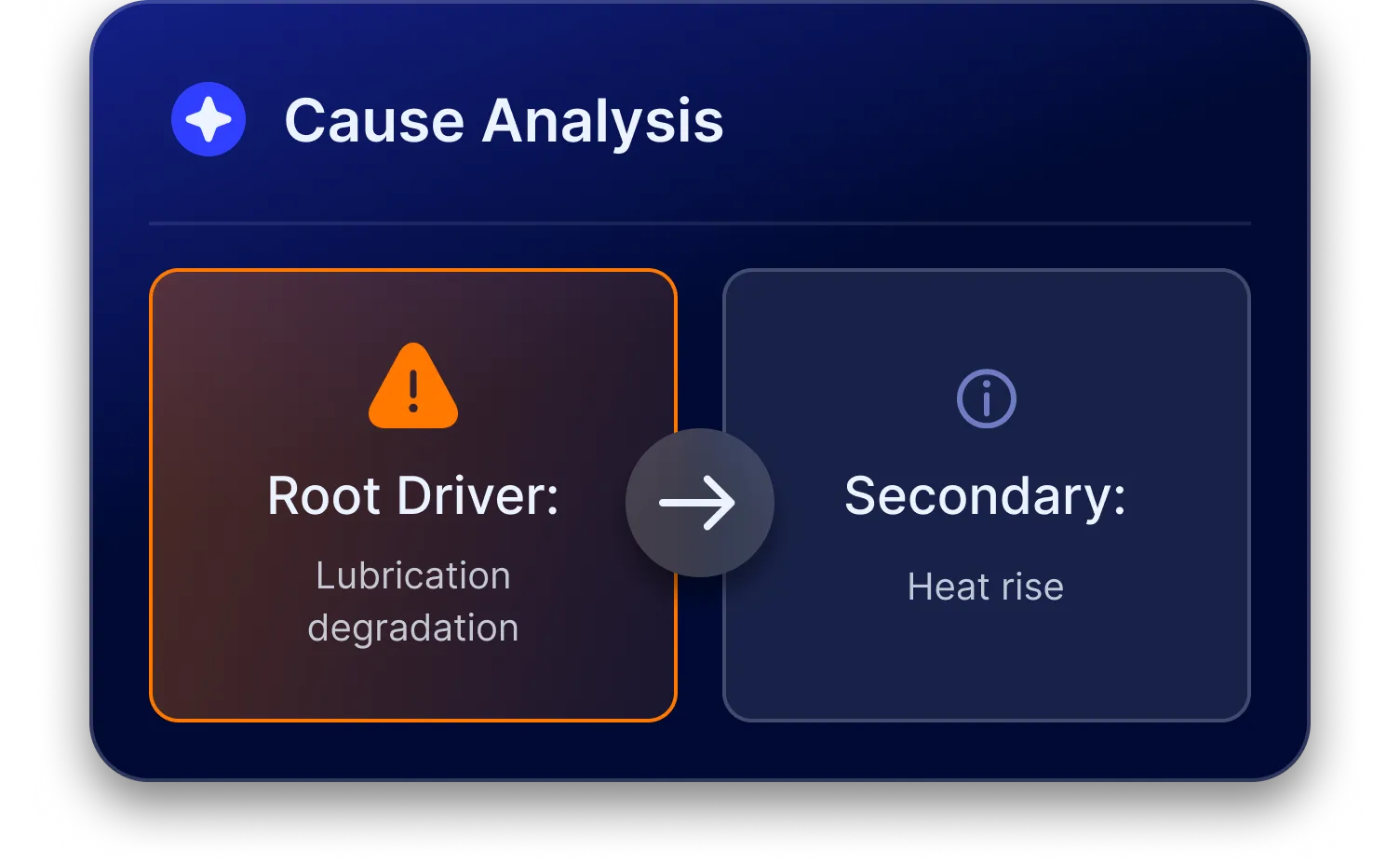 Cause Analysis

Root Driver:

Lubrication degradation

Secondary:

Heat rise